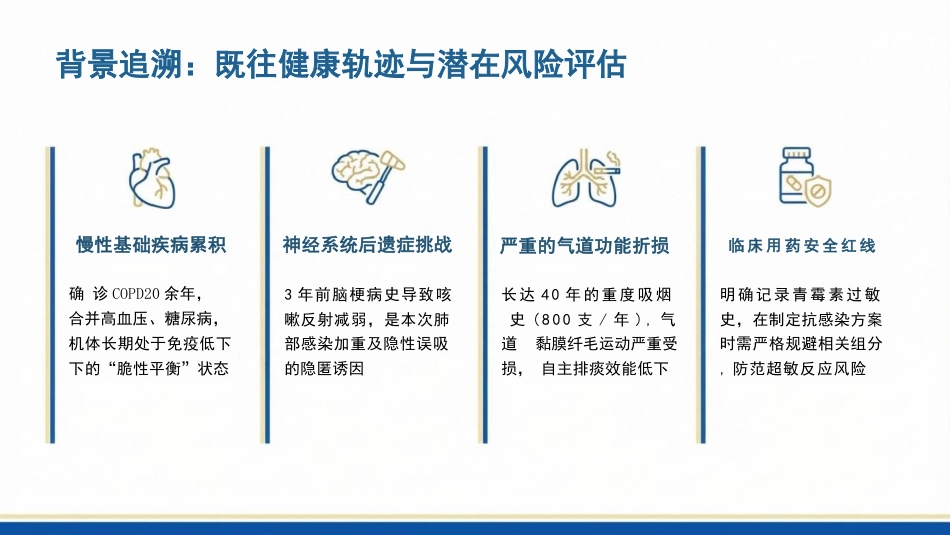 背景追溯：既往健康轨迹与潜在风险评估

慢性基础疾病累积

确 诊 COPD20 余年，合并高血压、糖尿病，机体长期处于免疫低下下的“脆性平衡”状态

神经系统后遗症挑战

3 年前脑梗病史导致咳嗽反射减弱，是本次肺部感染加重及隐性误吸的隐匿诱因

严重的气道功能折损

长达 40 年的重度吸烟史（800 支 / 年），气道 黏膜纤毛运动严重受损， 自主排痰效能低下

临床用药安全红线

明确记录青霉素过敏史，在制定抗感染方案时需严格规避相关组分，防范超敏反应风险